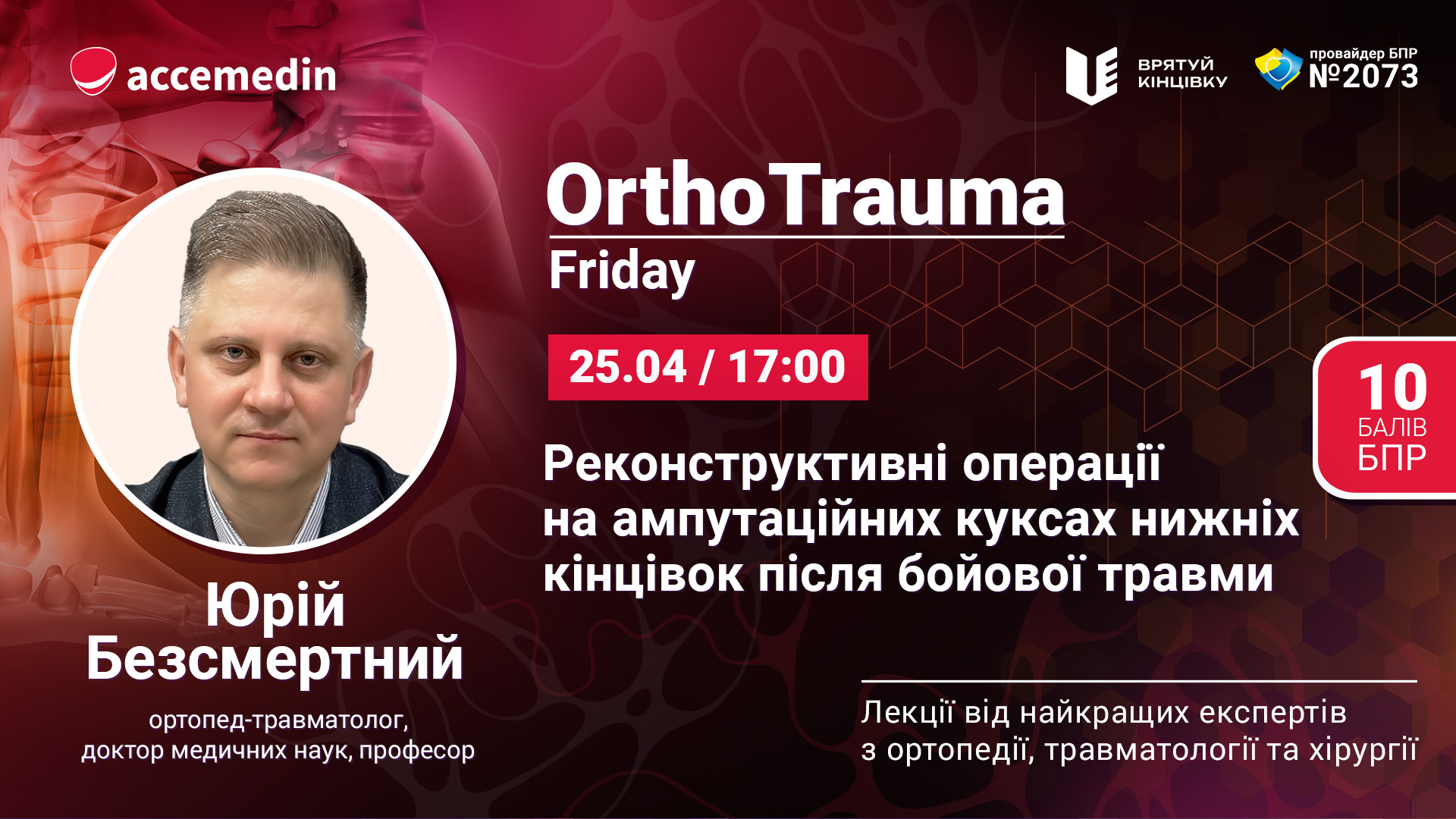 accemedin

ВРЯТУЙ КІНЦІВКУ

провайдер БПР
№2073

OrthoTrauma
Friday

25.04 / 17:00

10
БАЛІВ
БПР

Реконструктивні операції на ампутаційних куксах нижніх кінцівок після бойової травми

Юрій
Безсмертний

ортопед-травматолог,
доктор медичних наук, професор

Лекції від найкращих експертів з ортопедії, травматології та хірургії